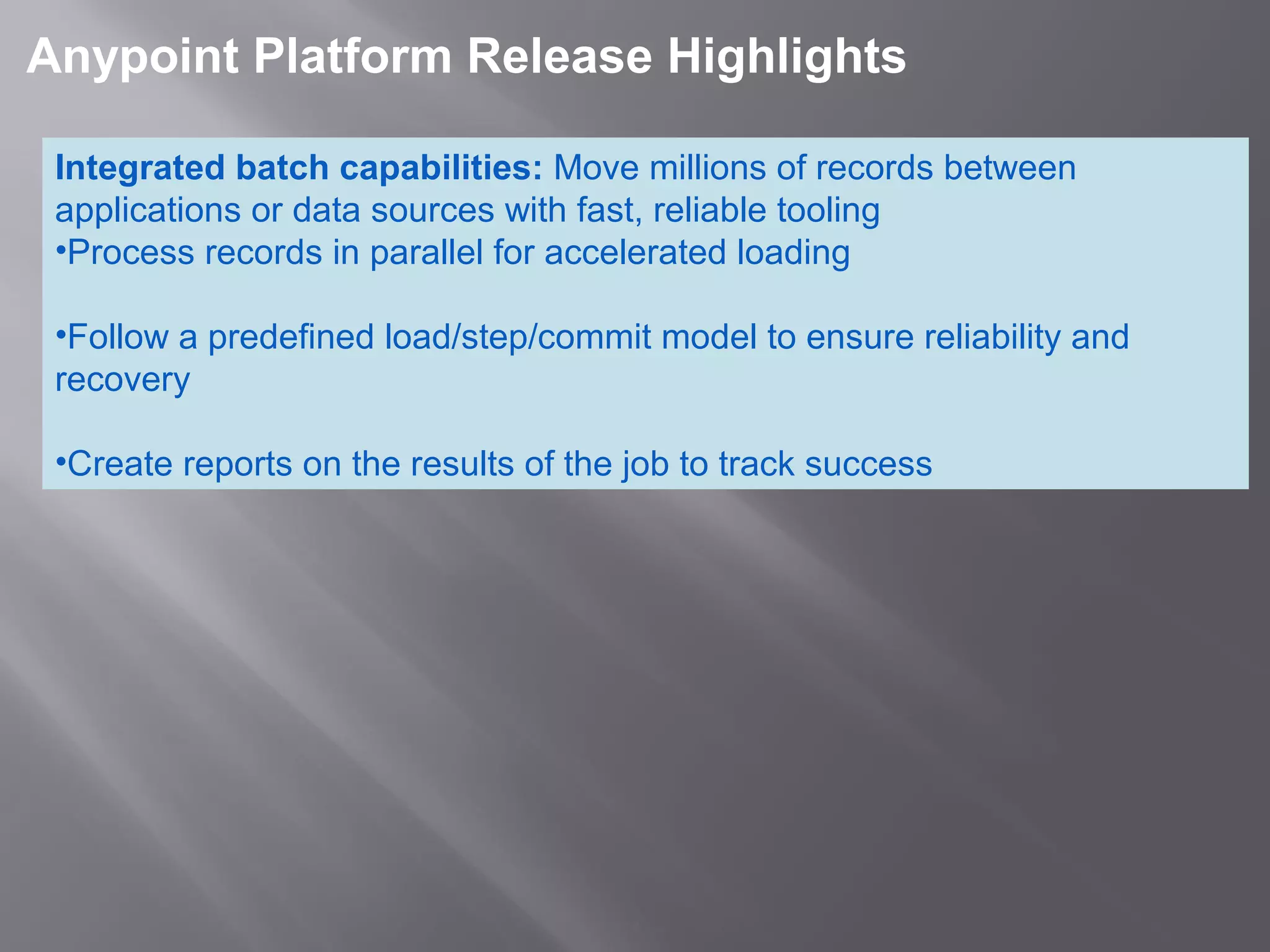 Anypoint Platform Release Highlights

Integrated batch capabilities: Move millions of records between applications or data sources with fast, reliable tooling
•Process records in parallel for accelerated loading

•Follow a predefined load/step/commit model to ensure reliability and recovery

•Create reports on the results of the job to track success